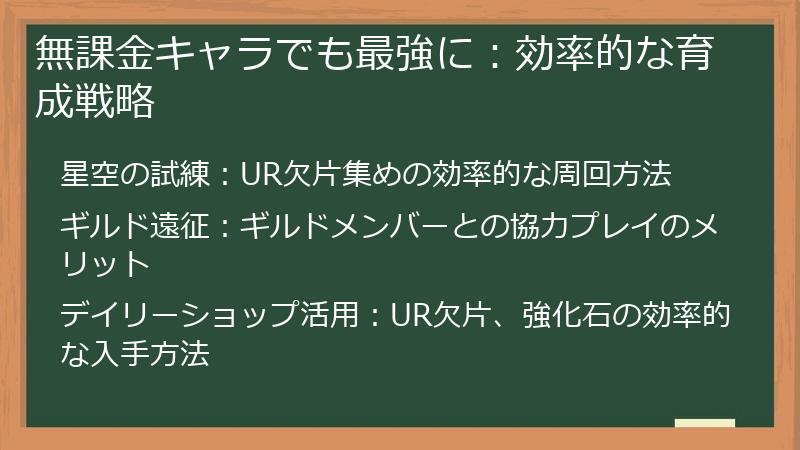 無課金キャラでも最強に：効率的な育成戦略

星空の試練：UR欠片集めの効率的な周回方法

ギルド遠征：ギルドメンバーとの協力プレイのメリット

デイリーショップ活用：UR欠片、強化石の効率的な入手方法